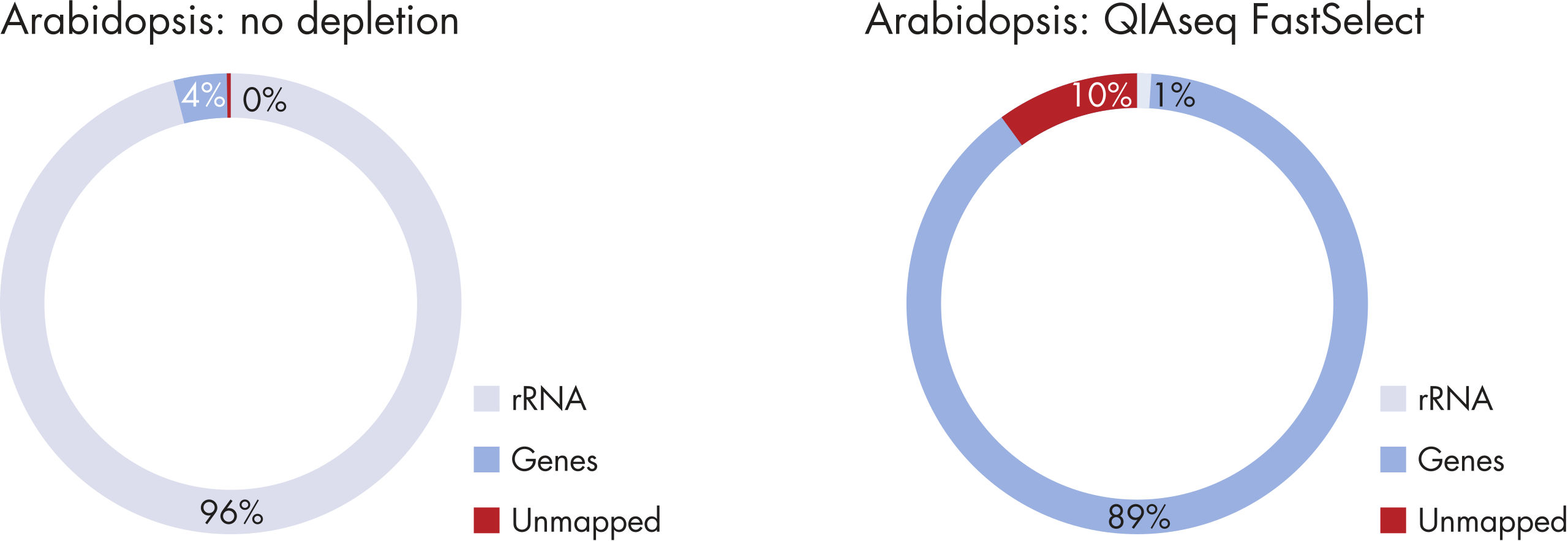 Arabidopsis: no depletion

4%
0%
96%

rRNA
Genes
Unmapped

Arabidopsis: QIAseq FastSelect

10%
1%
89%

rRNA
Genes
Unmapped